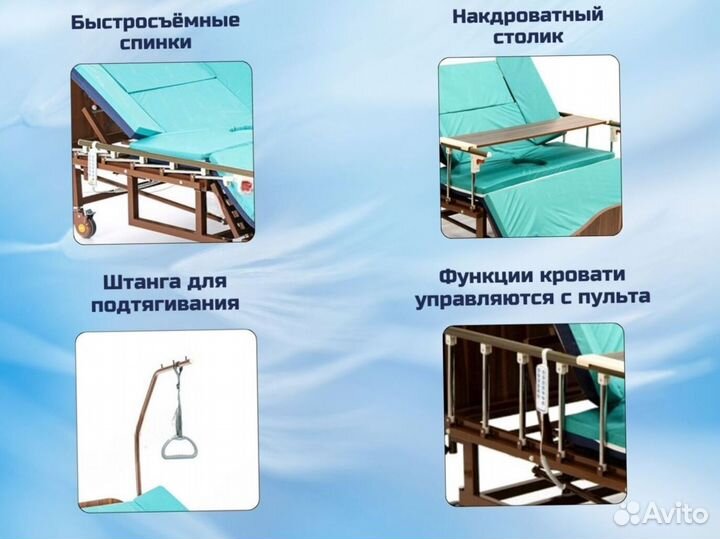 Быстросъёмные спинки

Накдроватный столик

Штанга для подтягивания

Функции кровати управляются с пульта

Avito